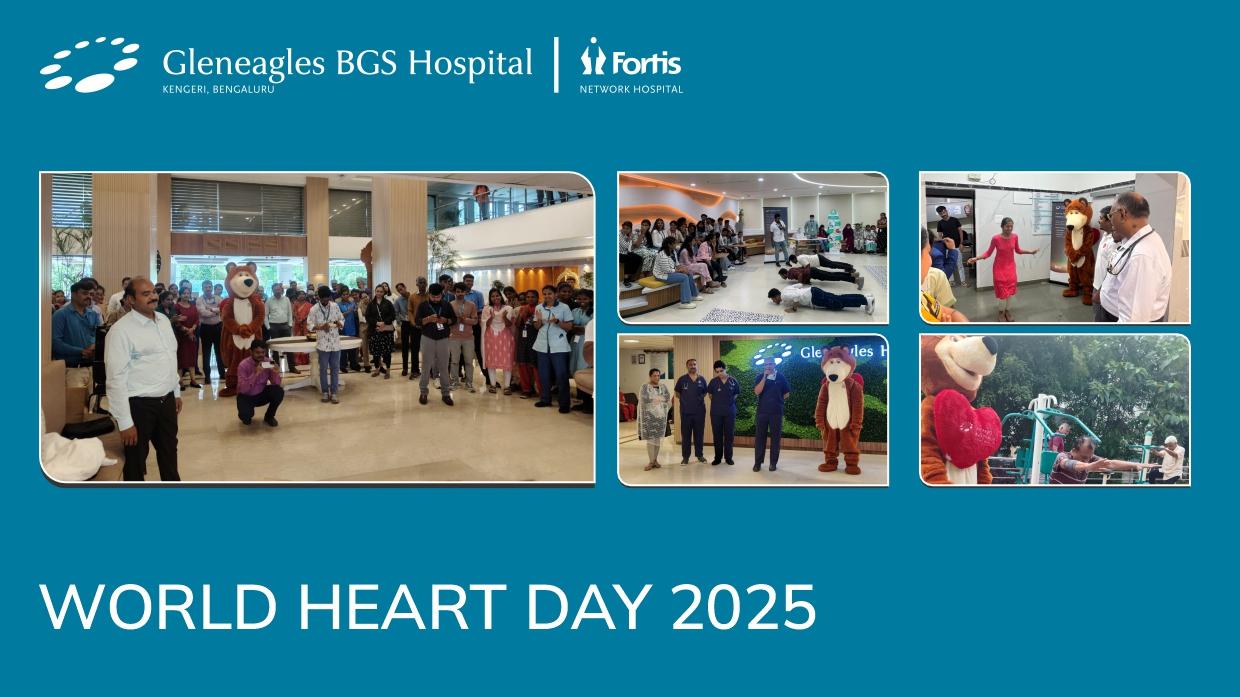 Gleneagles BGS Hospital
KENGERI, BENGALURU

Fortis
NETWORK HOSPITAL

Gleneagles H

WORLD HEART DAY 2025